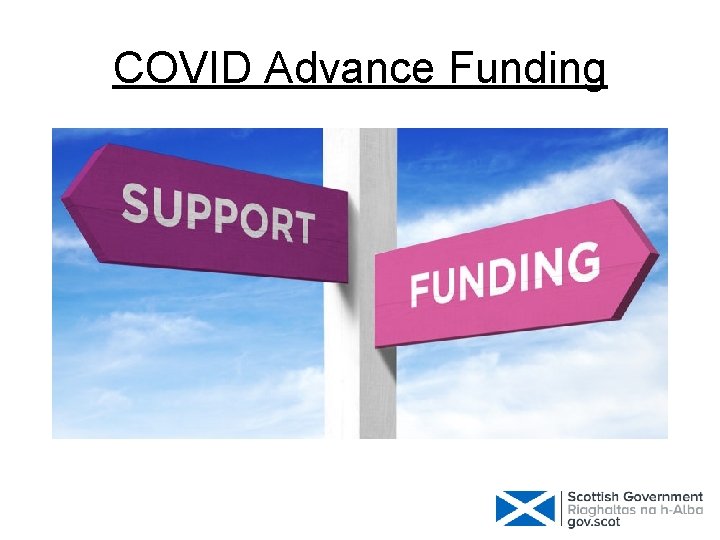 COVID Advance Funding

SUPPORT

FUNDING

Scottish Government
Riaghaltas na h-Alba
gov.scot